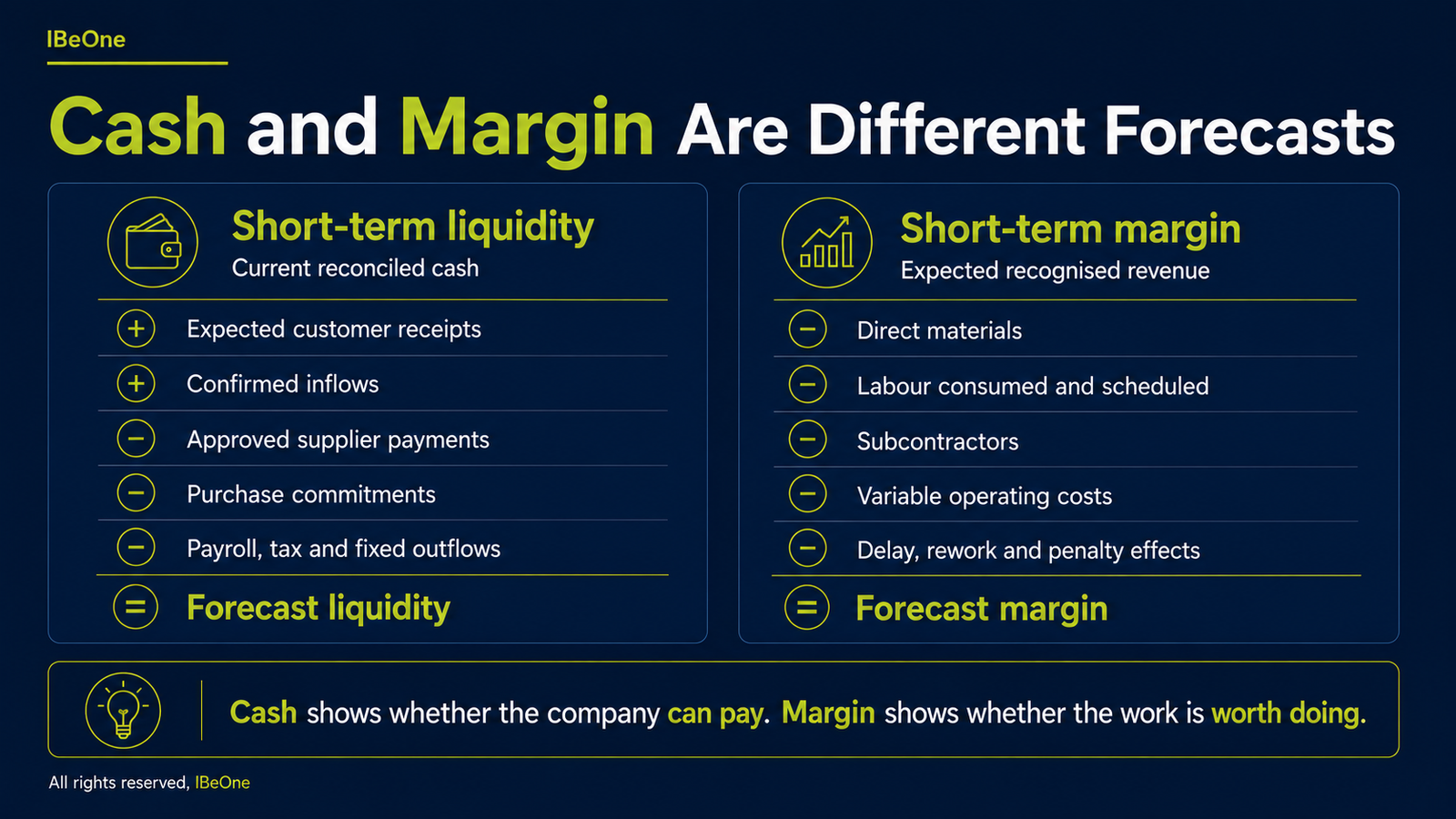 IBeOne

Cash and Margin Are Different Forecasts

Short-term liquidity
Current reconciled cash

+ Expected customer receipts
+ Confirmed inflows
− Approved supplier payments
− Purchase commitments
− Payroll, tax and fixed outflows
= Forecast liquidity

Short-term margin
Expected recognised revenue

− Direct materials
− Labour consumed and scheduled
− Subcontractors
− Variable operating costs
− Delay, rework and penalty effects
= Forecast margin

Cash shows whether the company can pay. Margin shows whether the work is worth doing.

All rights reserved, IBeOne